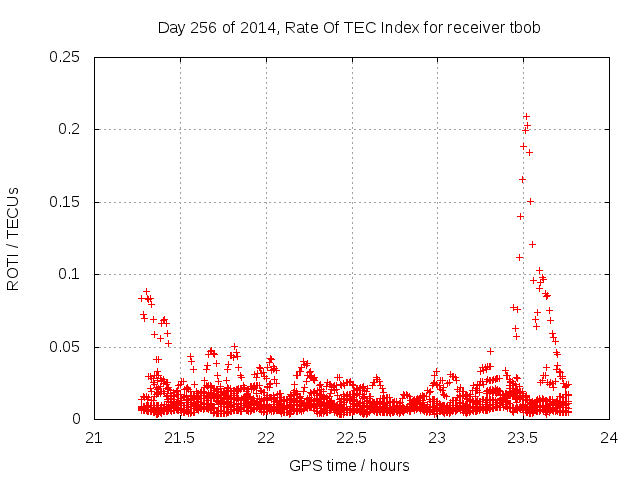 Day 256 of 2014, Rate Of TEC Index for receiver tbob

ROTI / TECUs

0.25
0.2
0.15
0.1
0.05
0

21
21.5
22
22.5
23
23.5
24

GPS time / hours